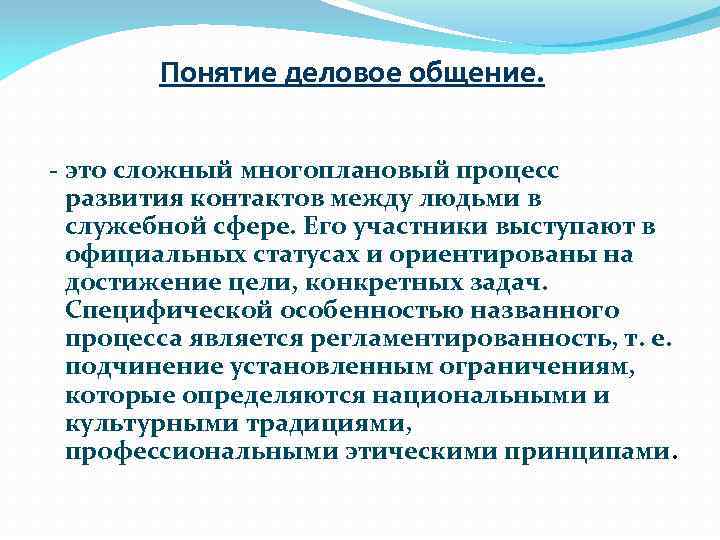 Понятие деловое общение.

- это сложный многоплановый процесс развития контактов между людьми в служебной сфере. Его участники выступают в официальных статусах и ориентированы на достижение цели, конкретных задач. Специфической особенностью названного процесса является регламентированность, т. е. подчинение установленным ограничениям, которые определяются национальными и культурными традициями, профессиональными этическими принципами.